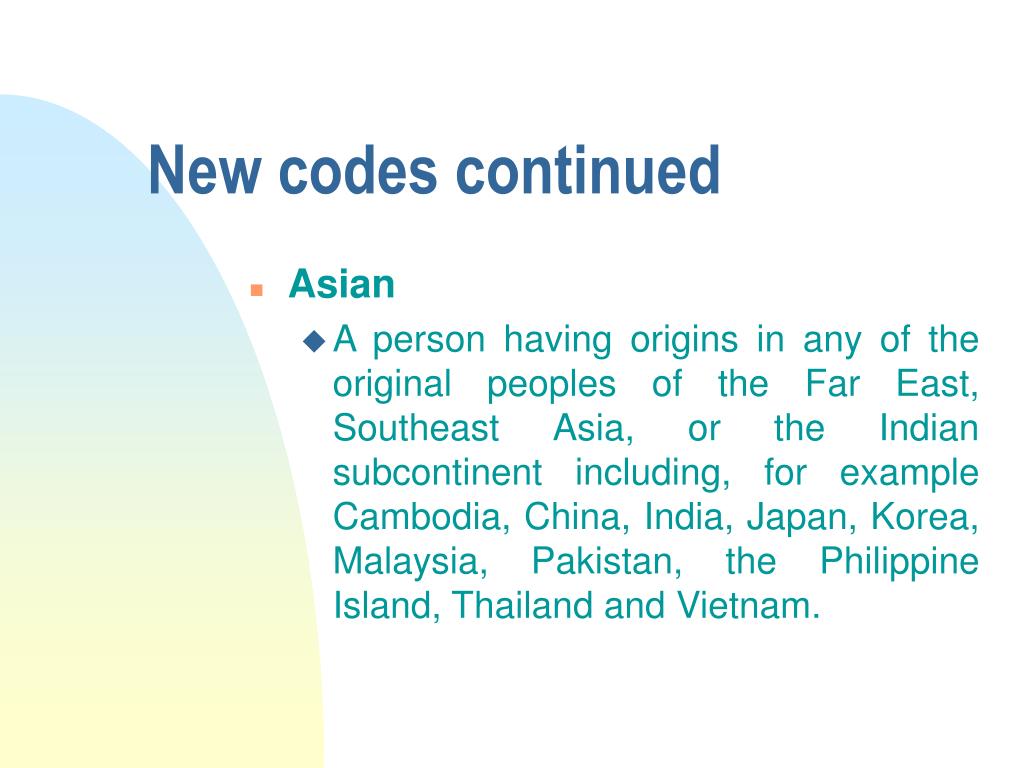 New codes continued

Asian

A person having origins in any of the original peoples of the Far East, Southeast Asia, or the Indian subcontinent including, for example Cambodia, China, India, Japan, Korea, Malaysia, Pakistan, the Philippine Island, Thailand and Vietnam.